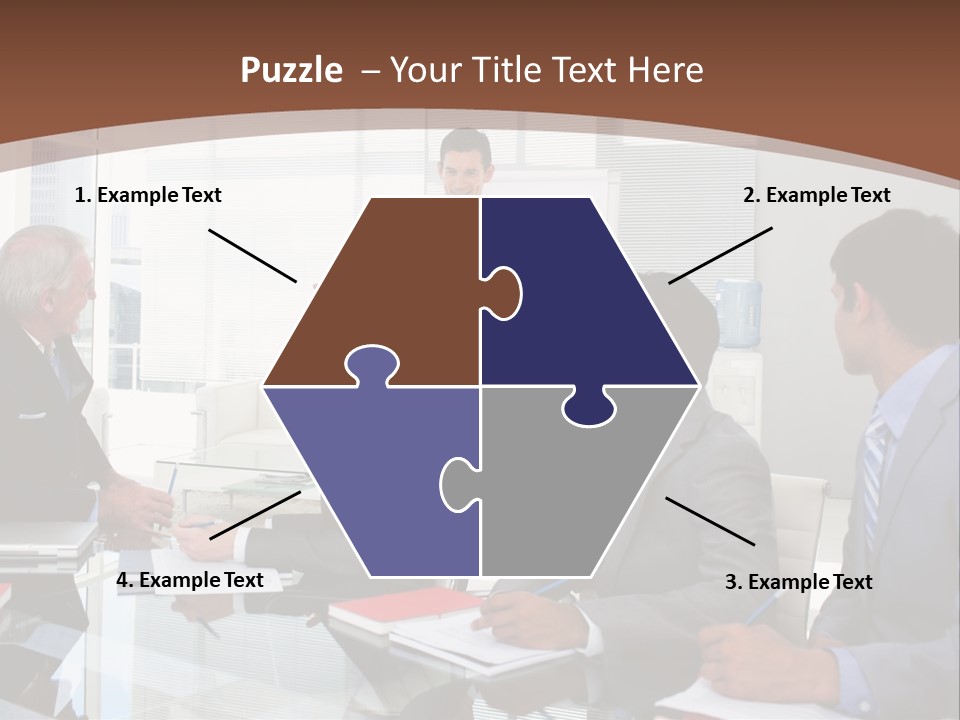 Puzzle – Your Title Text Here

1. Example Text

2. Example Text

4. Example Text

3. Example Text